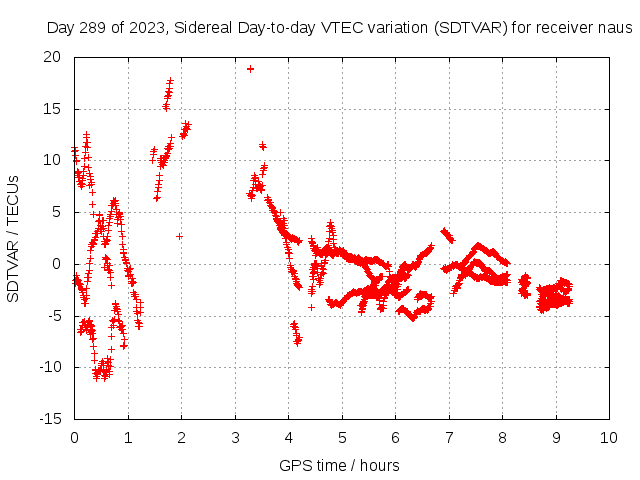 Day 289 of 2023, Sidereal Day-to-day VTEC variation (SDTVAR) for receiver naus

SDTVAR / TECUs

20
15
10
5
0
-5
-10
-15

0 1 2 3 4 5 6 7 8 9 10

GPS time / hours